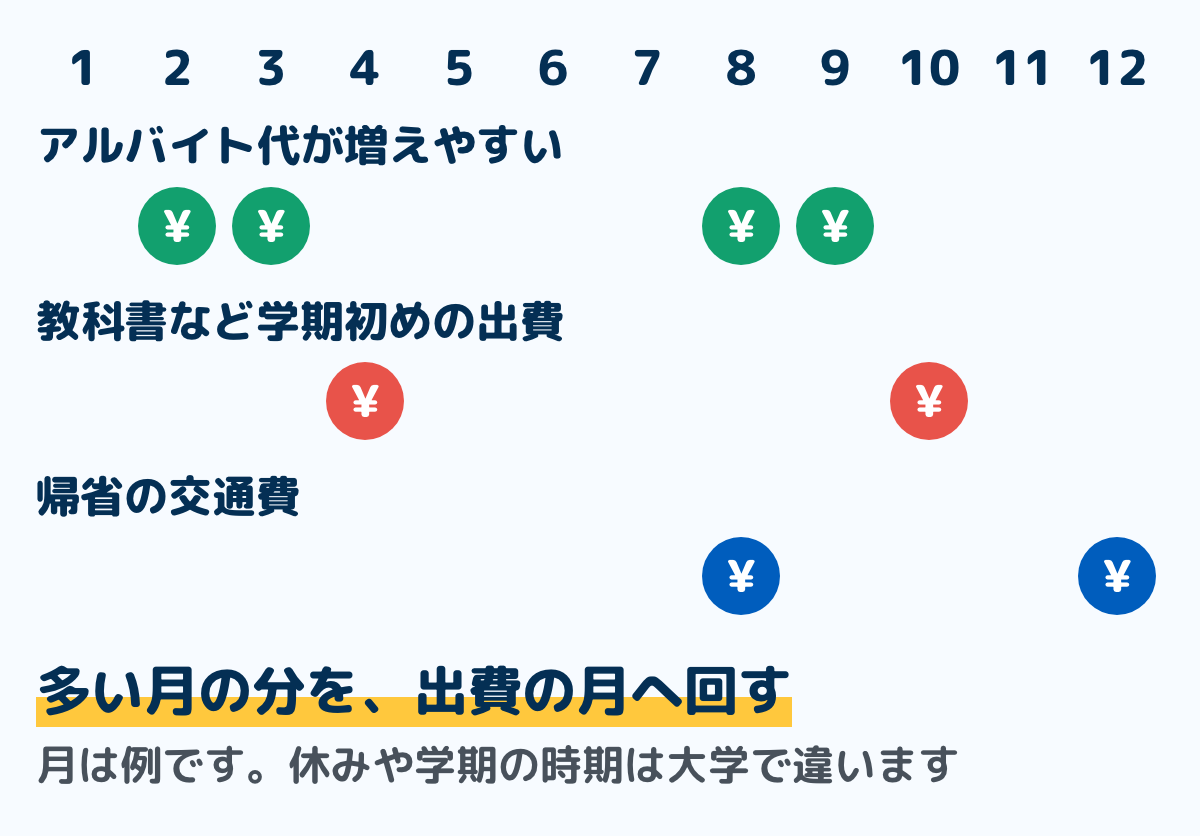 1 2 3 4 5 6 7 8 9 10 11 12

アルバイト代が増えやすい

¥ ¥ ¥ ¥

教科書など学期初めの出費

¥ ¥

帰省の交通費

¥ ¥

多い月の分を、出費の月へ回す

月は例です。休みや学期の時期は大学で違います